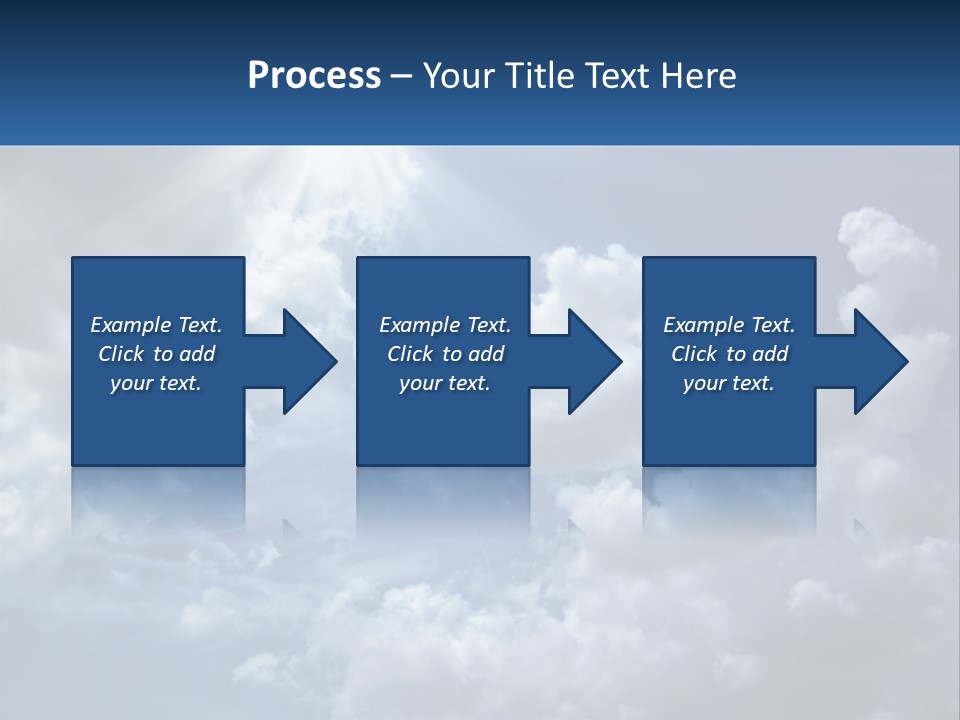 Process – Your Title Text Here

Example Text. Click to add your text.

Example Text. Click to add your text.

Example Text. Click to add your text.